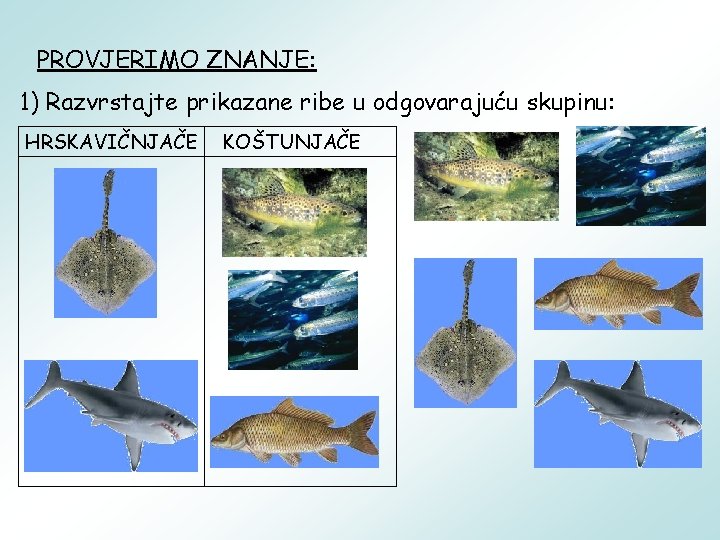 PROVJERIMO ZNANJE:

1) Razvrstajte prikazane ribe u odgovarajuću skupinu:

| HRSKAVIČNJAČE | KOŠTUNJAČE |
|---|---|
| | |